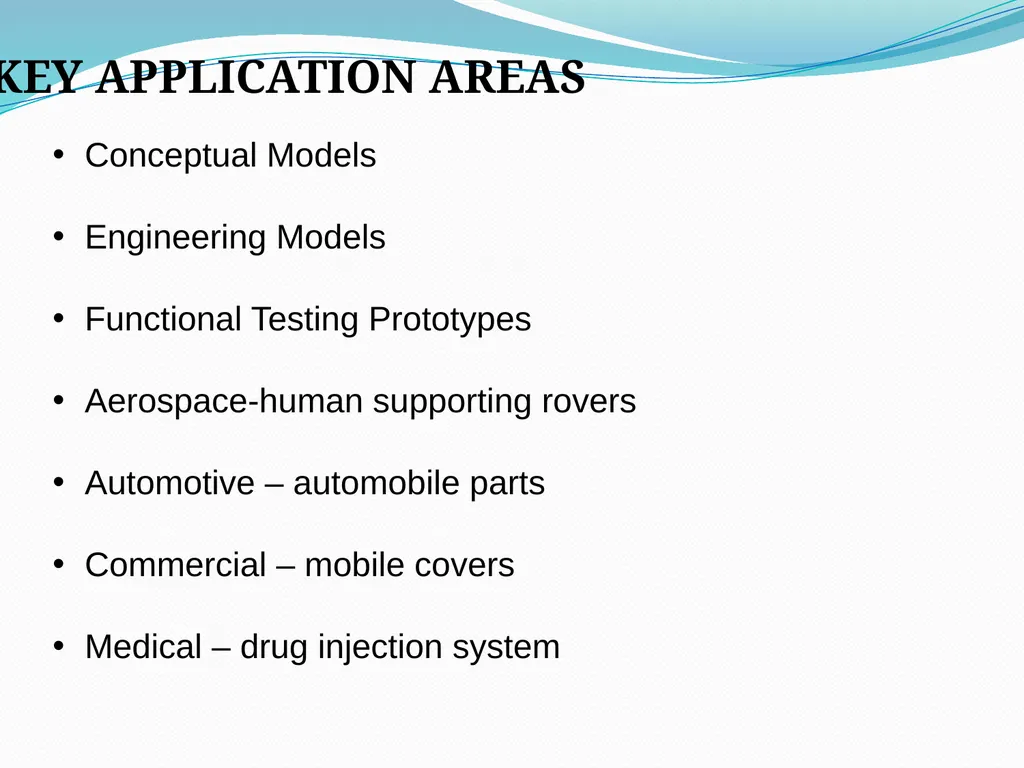 KEY APPLICATION AREAS

• Conceptual Models

• Engineering Models

• Functional Testing Prototypes

• Aerospace-human supporting rovers

• Automotive – automobile parts

• Commercial – mobile covers

• Medical – drug injection system